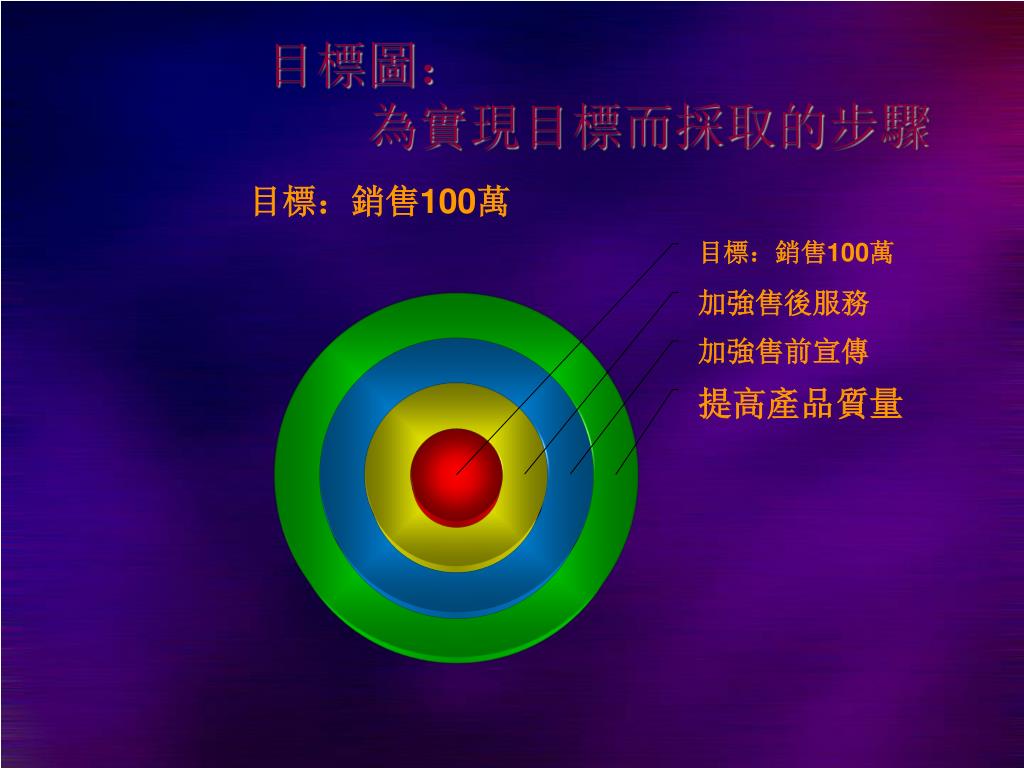 目標圖：
為實現目標而採取的步驟

目標：銷售100萬

目標：銷售100萬
加強售後服務
加強售前宣傳
提高產品質量